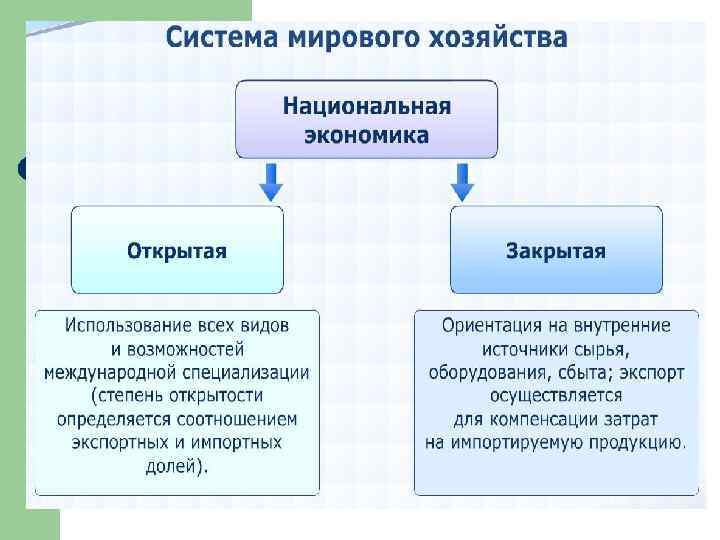 Система мирового хозяйства

Национальная экономика

Открытая

Закрытая

Использование всех видов и возможностей международной специализации (степень открытости определяется соотношением экспортных и импортных долей).

Ориентация на внутренние источники сырья, оборудования, сбыта; экспорт осуществляется для компенсации затрат на импортируемую продукцию.